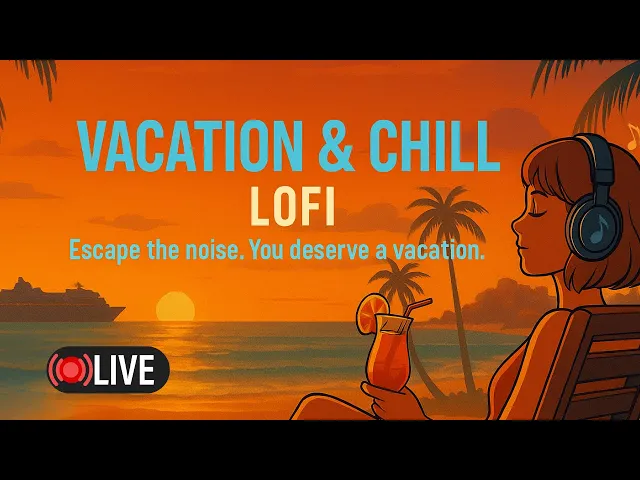 VACATION & CHILL
LOFI
Escape the noise. You deserve a vacation.

LIVE